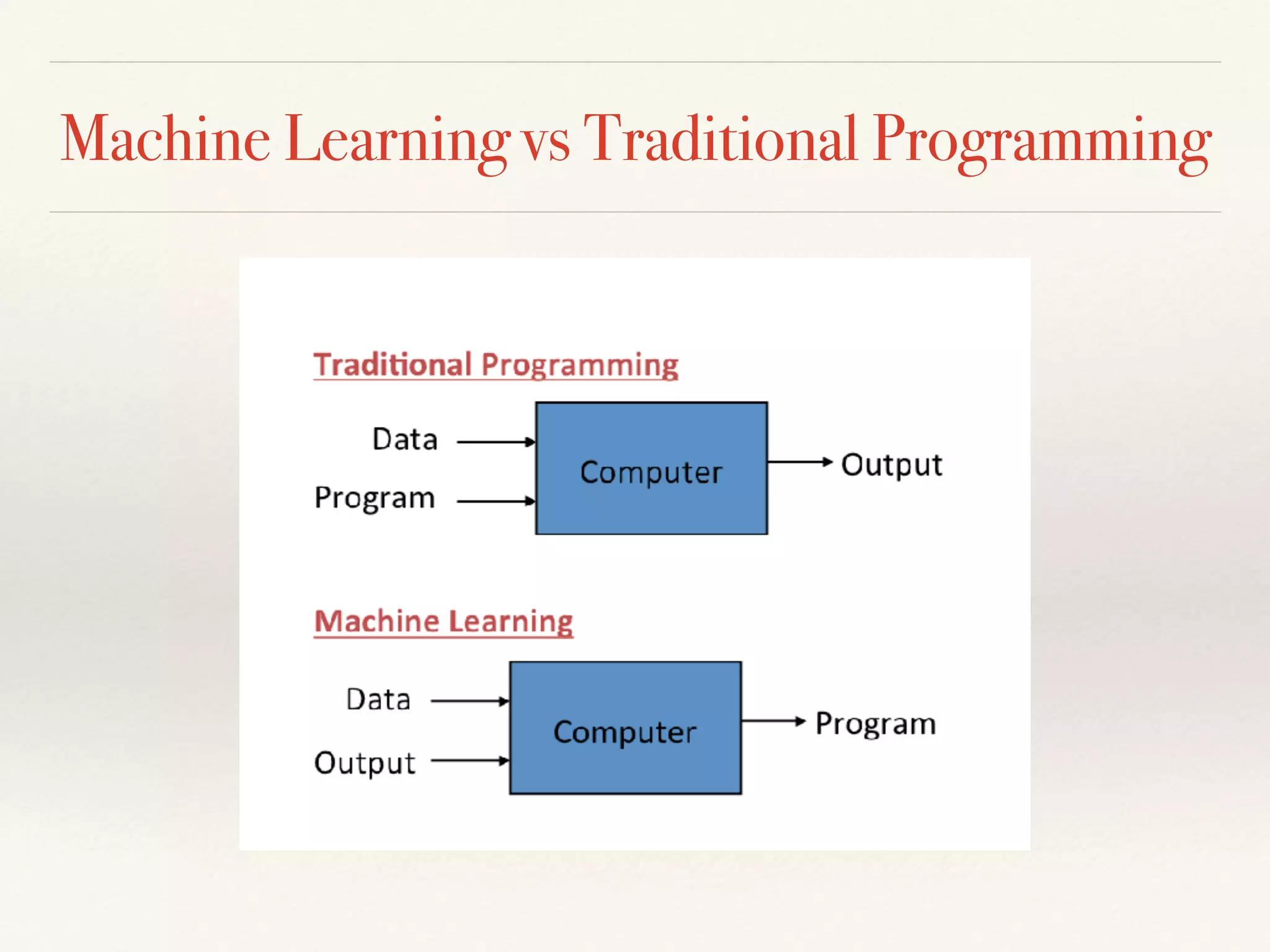 Machine Learning vs Traditional Programming

Traditional Programming

Data
Program
Computer
Output

Machine Learning

Data
Output
Computer
Program